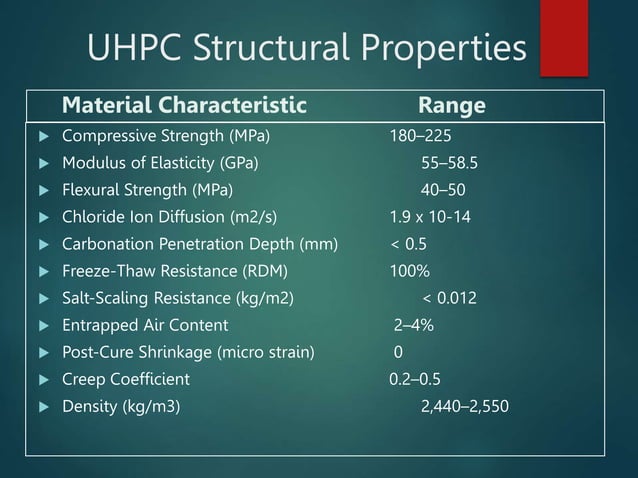 UHPC Structural Properties

| Material Characteristic | Range |
|---|---|
| Compressive Strength (MPa) | 180–225 |
| Modulus of Elasticity (GPa) | 55–58.5 |
| Flexural Strength (MPa) | 40–50 |
| Chloride Ion Diffusion (m2/s) | 1.9 x 10-14 |
| Carbonation Penetration Depth (mm) | < 0.5 |
| Freeze-Thaw Resistance (RDM) | 100% |
| Salt-Scaling Resistance (kg/m2) | < 0.012 |
| Entrapped Air Content | 2–4% |
| Post-Cure Shrinkage (micro strain) | 0 |
| Creep Coefficient | 0.2–0.5 |
| Density (kg/m3) | 2,440–2,550 |